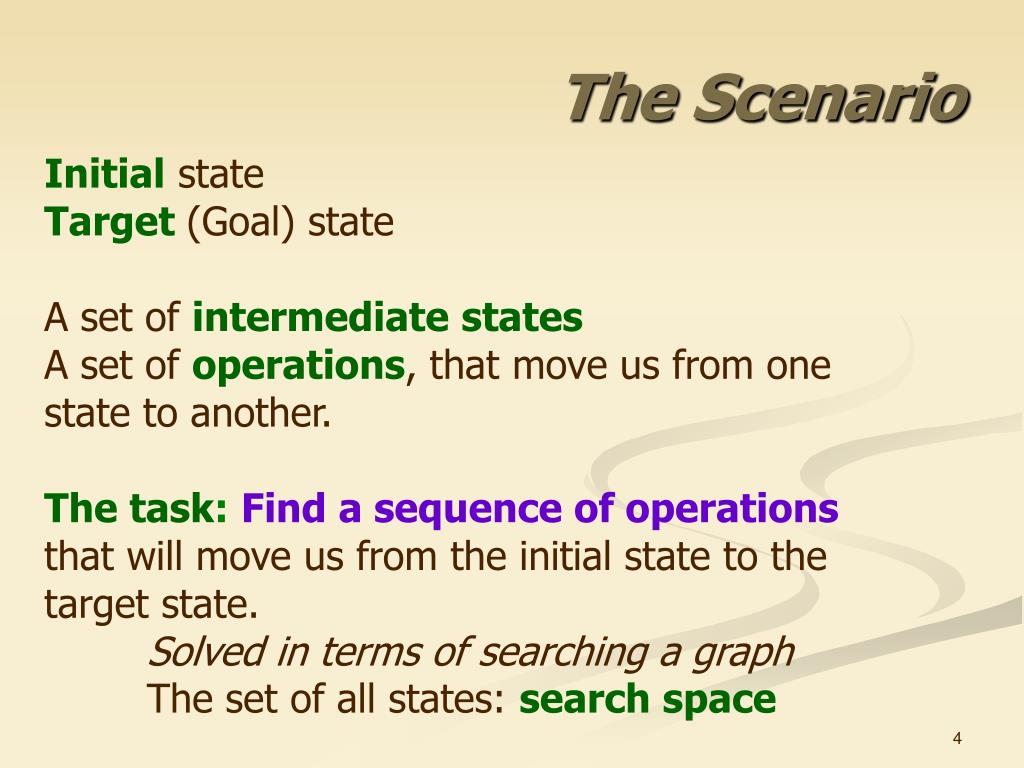 The Scenario

Initial state
Target (Goal) state

A set of intermediate states
A set of operations, that move us from one state to another.

The task: Find a sequence of operations that will move us from the initial state to the target state.

Solved in terms of searching a graph
The set of all states: search space

4